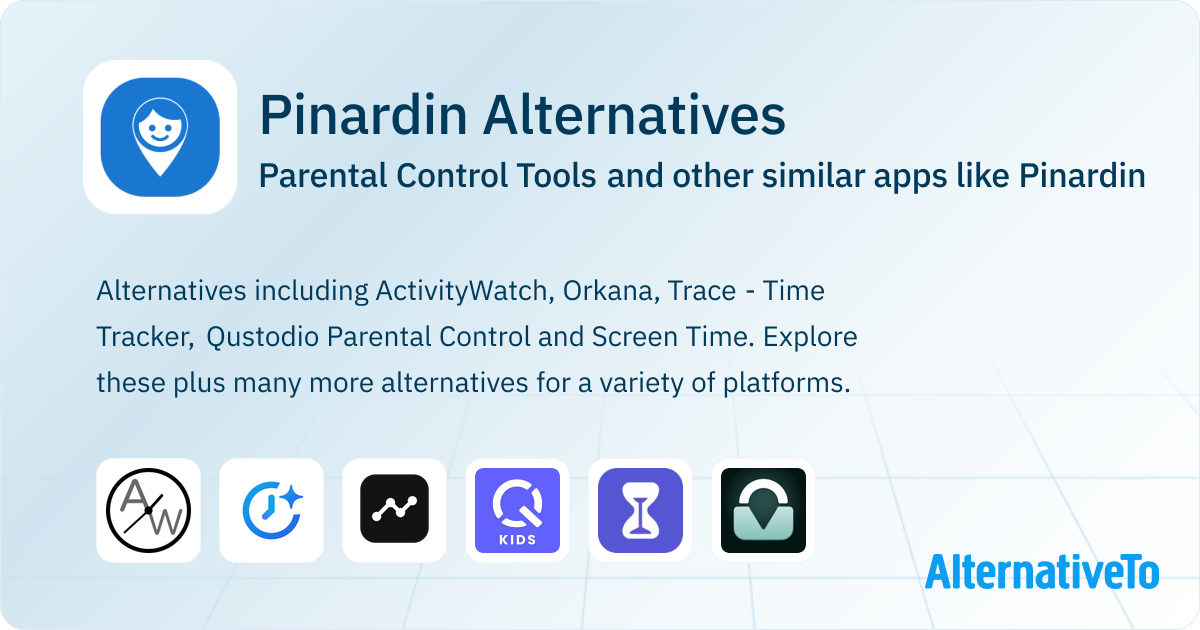 Pinardin Alternatives

Parental Control Tools and other similar apps like Pinardin

Alternatives including ActivityWatch, Orkana, Trace - Time Tracker, Qustodio Parental Control and Screen Time. Explore these plus many more alternatives for a variety of platforms.

AW

KIDS

AlternativeTo